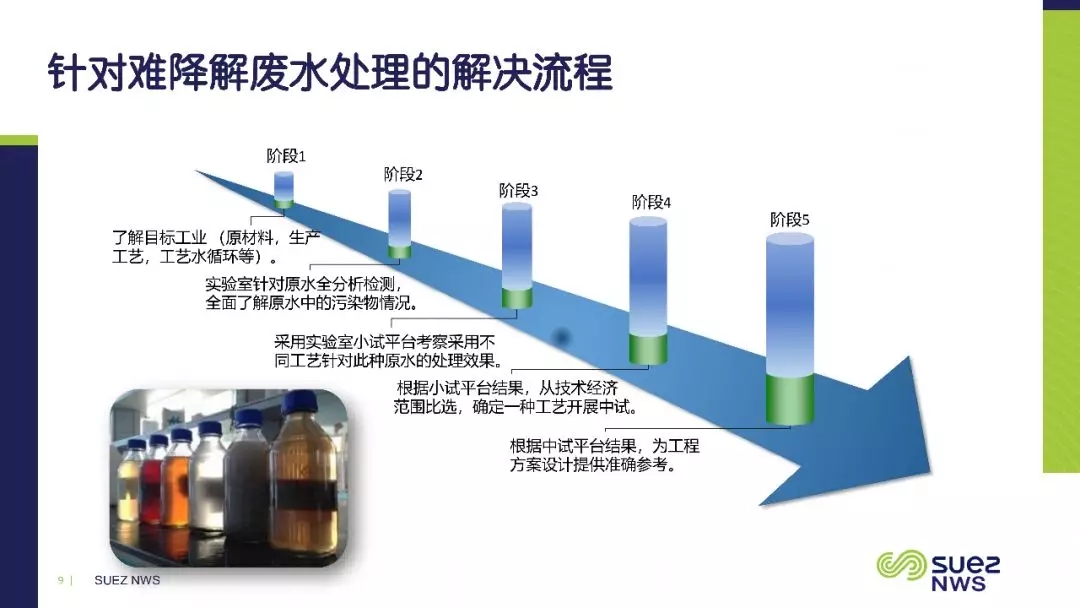 针对难降解废水处理的解决流程

阶段1

阶段2

阶段3

阶段4

阶段5

了解目标工业（原材料，生产工艺，工艺水循环等）。

实验室针对原水全分析检测，全面了解原水中的污染物情况。

采用实验室小试平台考察采用不同工艺针对此种原水的处理效果。

根据小试平台结果，从技术经济范围比选，确定一种工艺开展中试。

根据中试平台结果，为工程方案设计提供准确参考。

9 | SUEZ NWS

SUEZ NWS